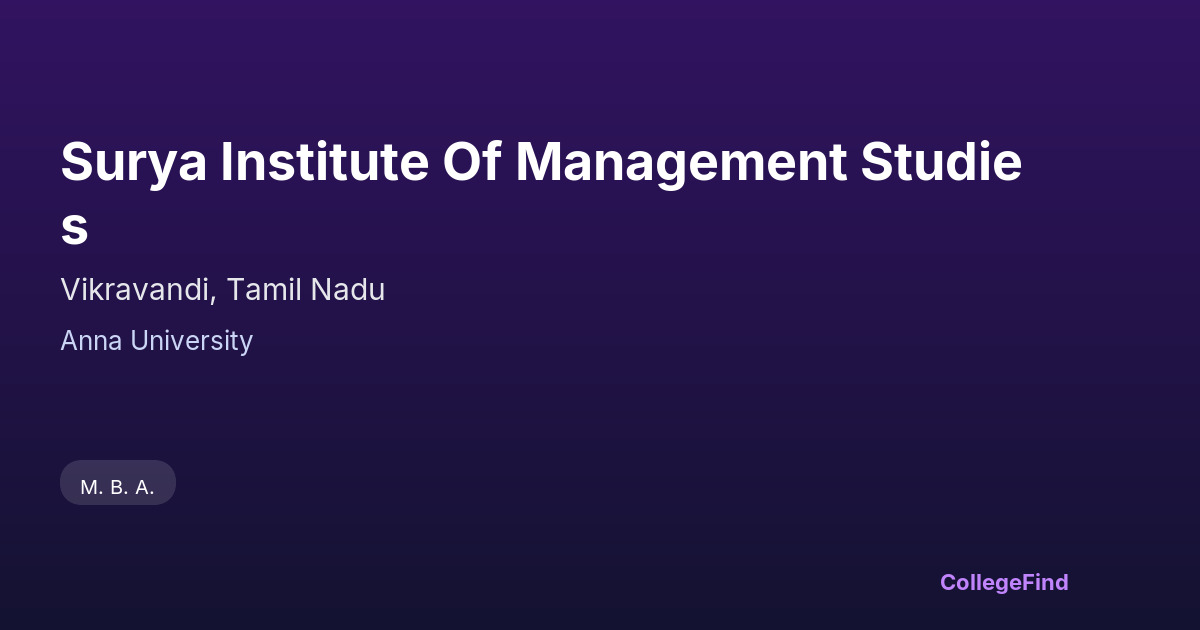 Surya Institute Of Management Studies

Vikravandi, Tamil Nadu

Anna University

M. B. A.

CollegeFind